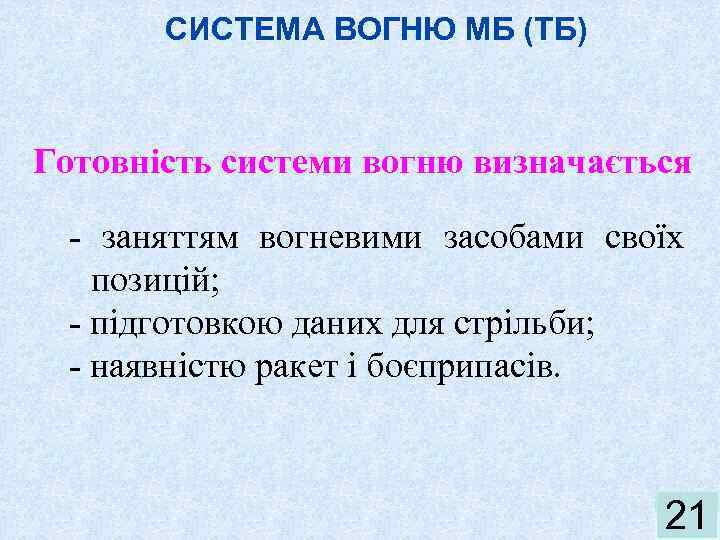 СИСТЕМА ВОГНЮ МБ (ТБ)

Готовність системи вогню визначається

- заняттям вогневими засобами своїх позицій;
- підготовкою даних для стрільби;
- наявністю ракет і боєприпасів.

21